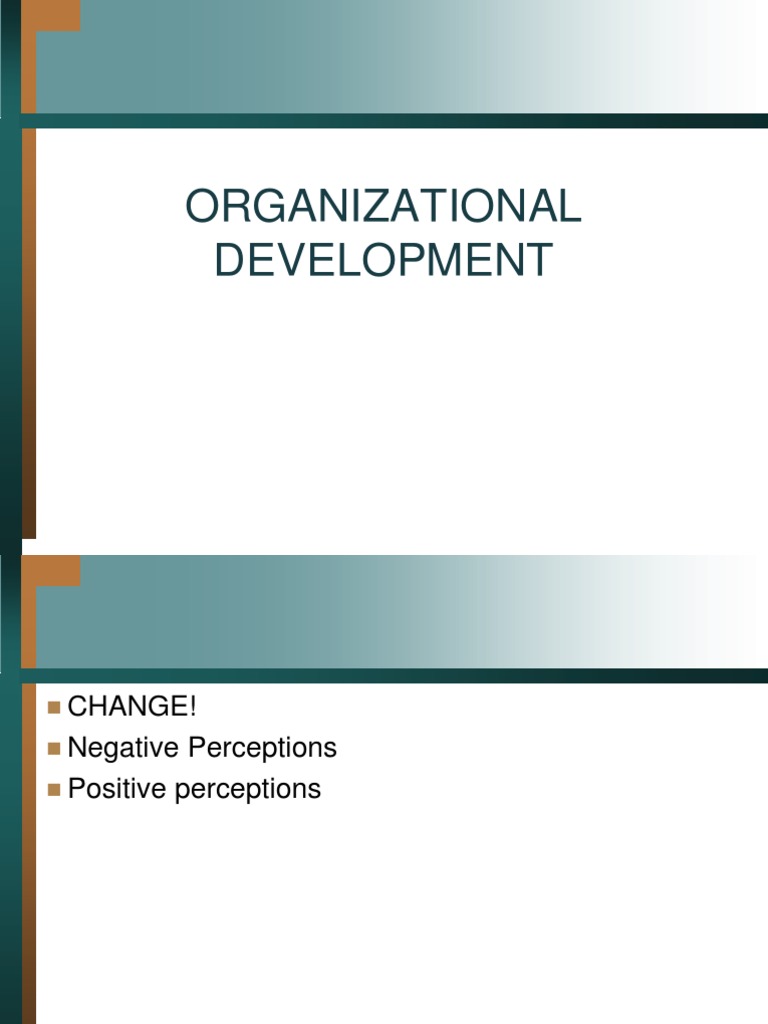 ORGANIZATIONAL DEVELOPMENT

• CHANGE!
• Negative Perceptions
• Positive perceptions